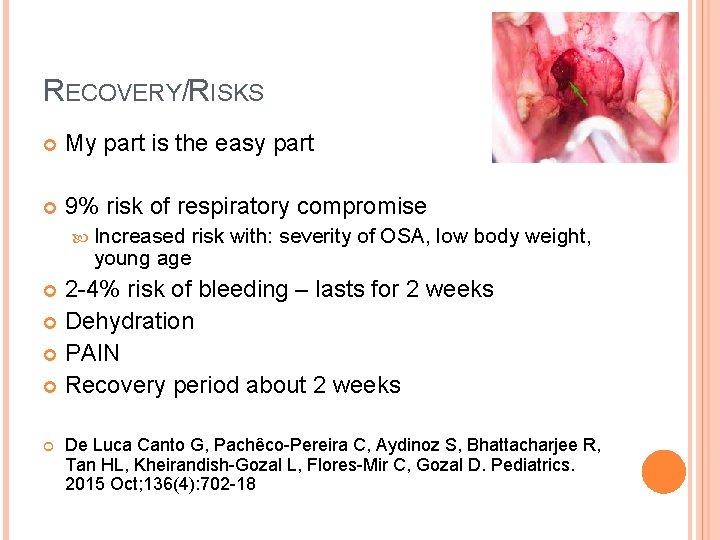 RECOVERY/RISKS

My part is the easy part

9% risk of respiratory compromise

Increased risk with: severity of OSA, low body weight, young age

2-4% risk of bleeding – lasts for 2 weeks

Dehydration

PAIN

Recovery period about 2 weeks

De Luca Canto G, Pachêco-Pereira C, Aydinoz S, Bhattacharjee R, Tan HL, Kheirandish-Gozal L, Flores-Mir C, Gozal D. Pediatrics. 2015 Oct;136(4):702-18